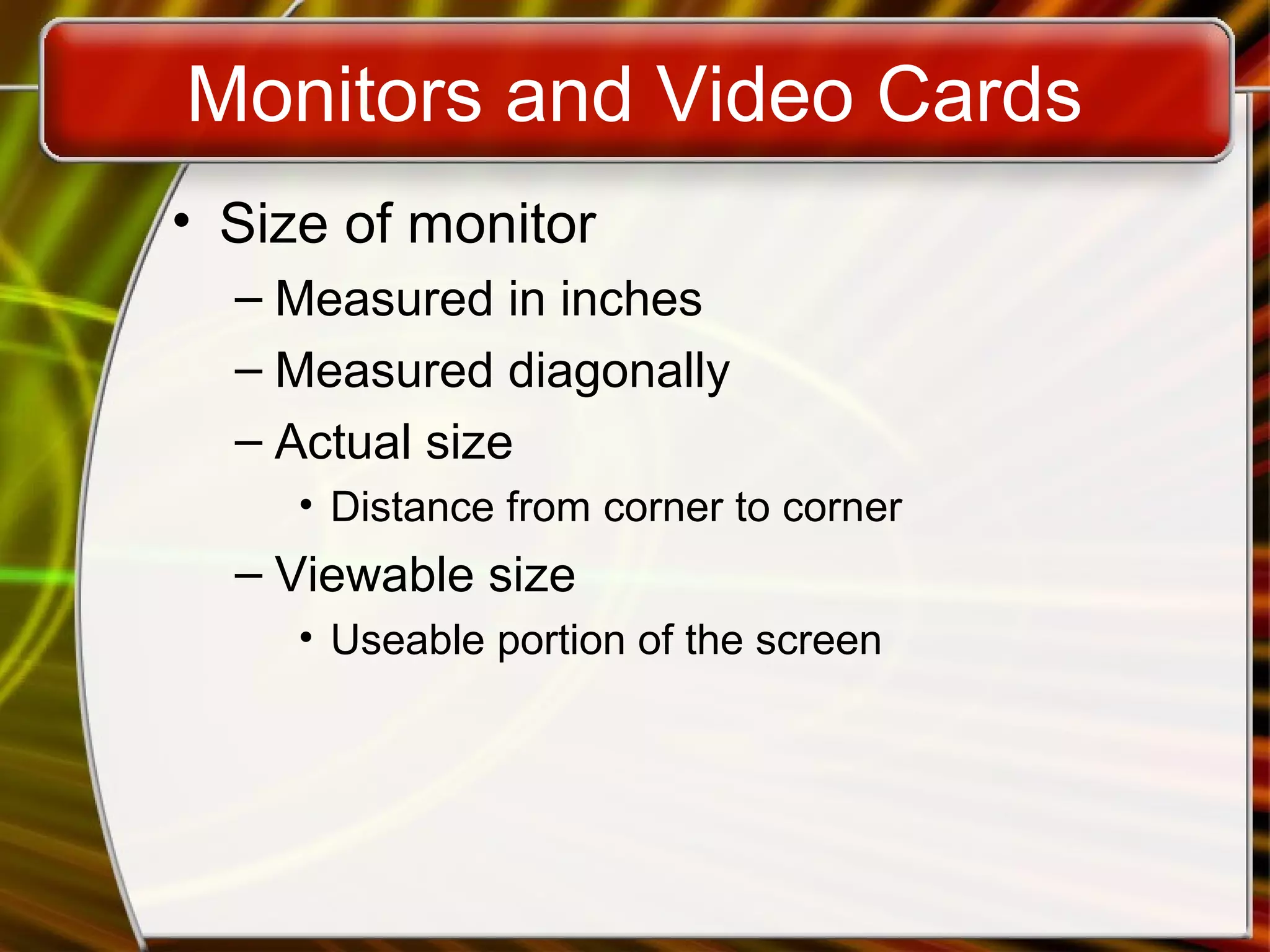 Monitors and Video Cards

• Size of monitor
– Measured in inches
– Measured diagonally
– Actual size
• Distance from corner to corner
– Viewable size
• Useable portion of the screen